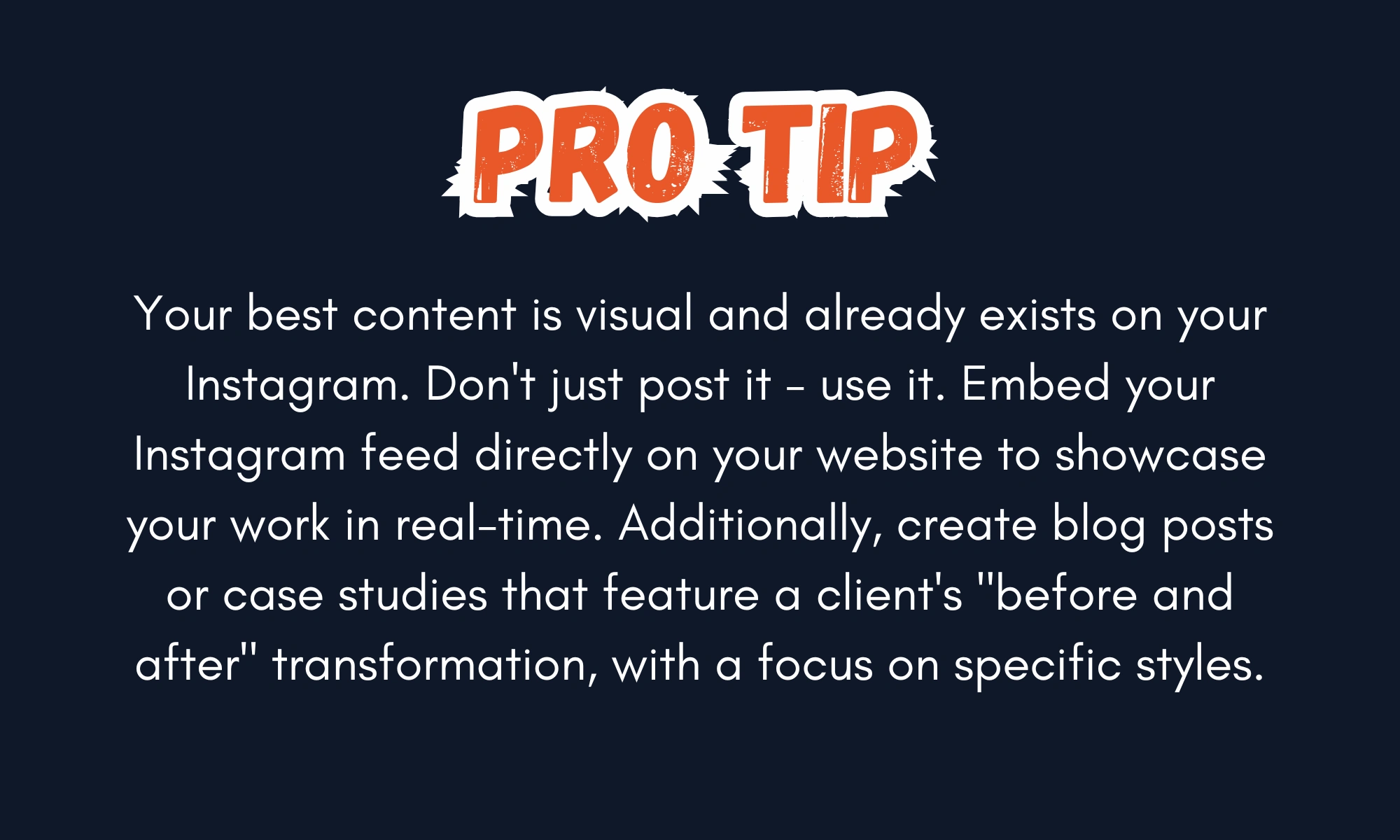 PRO TIP

Your best content is visual and already exists on your Instagram. Don't just post it - use it. Embed your Instagram feed directly on your website to showcase your work in real-time. Additionally, create blog posts or case studies that feature a client's "before and after" transformation, with a focus on specific styles.